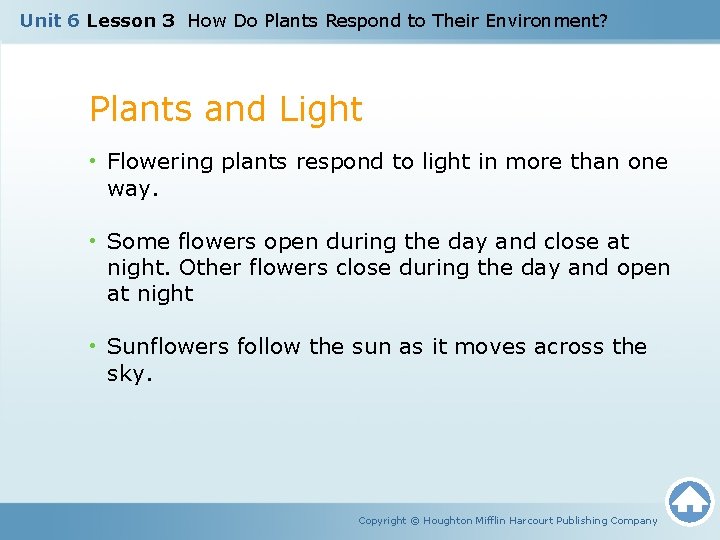 Unit 6 Lesson 3 How Do Plants Respond to Their Environment?

Plants and Light

• Flowering plants respond to light in more than one way.

• Some flowers open during the day and close at night. Other flowers close during the day and open at night

• Sunflowers follow the sun as it moves across the sky.

Copyright © Houghton Mifflin Harcourt Publishing Company